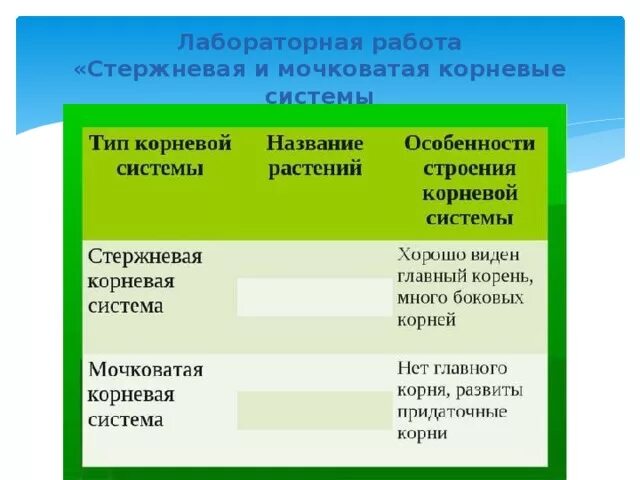 Лабораторная работа «Стержневая и мочковатая корневые системы

| Тип корневой системы | Название растений | Особенности строения корневой системы |
|---|---|---|
| Стержневая корневая система | | Хорошо виден главный корень, много боковых корней |
| Мочковатая корневая система | | Нет главного корня, развиты придаточные корни |